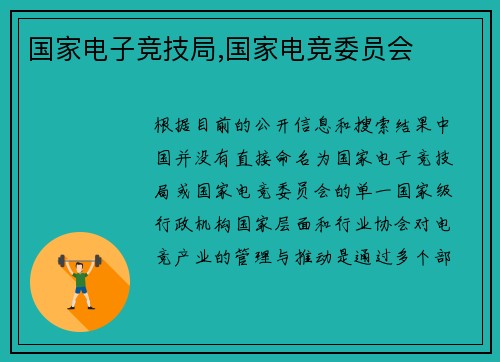 国家电子竞技局,国家电竞委员会

根据目前的公开信息和搜索结果中国并没有直接命名为国家电子竞技局或国家电竞委员会的单一国家级行政机构国家层面和行业协会对电竞产业的管理与推动是通过多个部